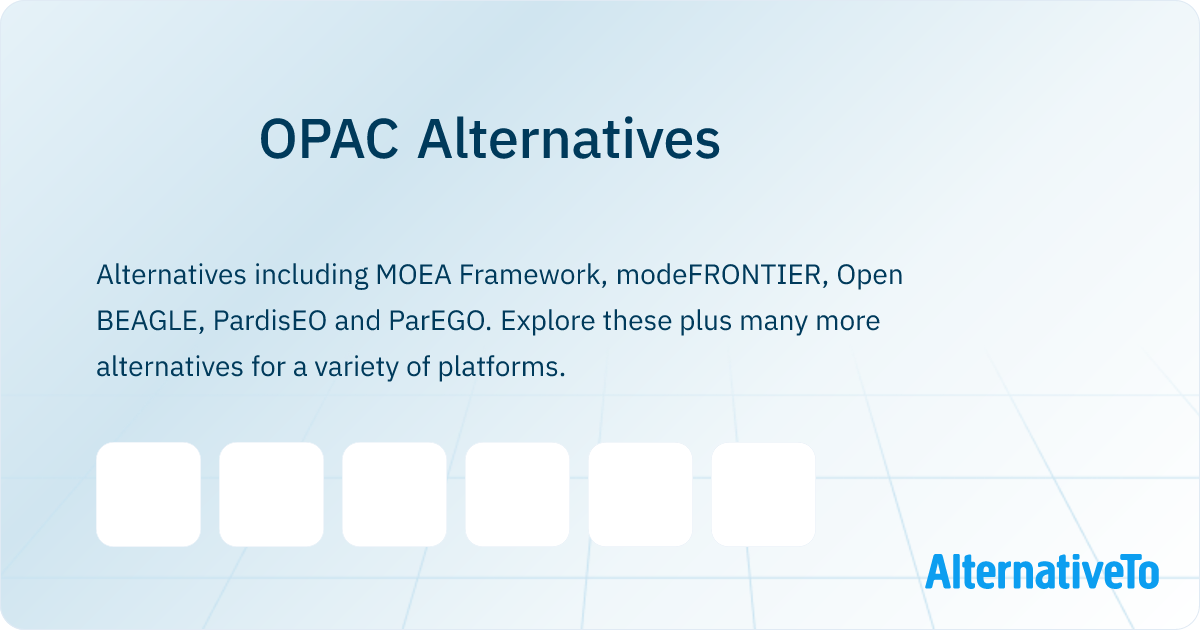 OPAC Alternatives

Alternatives including MOEA Framework, modeFRONTIER, Open BEAGLE, PardisEO and ParEGO. Explore these plus many more alternatives for a variety of platforms.

AlternativeTo